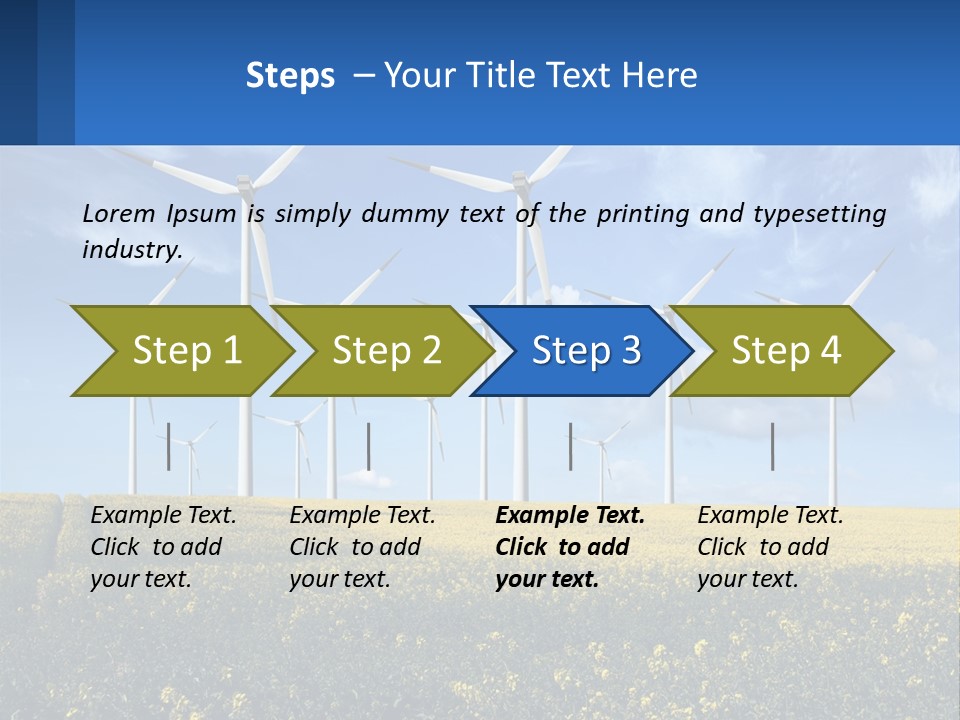 Steps – Your Title Text Here

Lorem Ipsum is simply dummy text of the printing and typesetting industry.

Step 1

Step 2

Step 3

Step 4

Example Text. Click to add your text.

Example Text. Click to add your text.

Example Text. Click to add your text.

Example Text. Click to add your text.